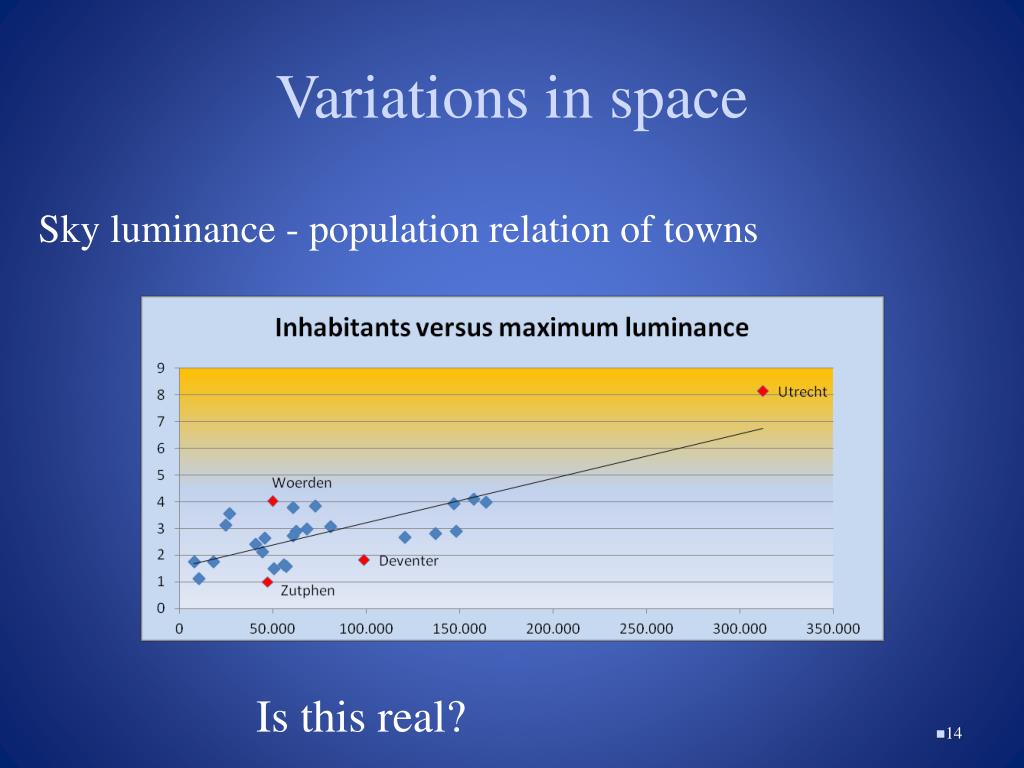 Variations in space

Sky luminance - population relation of towns

Inhabitants versus maximum luminance

9
8
7
6
5
4
3
2
1
0

Utrecht
Woerden
Deventer
Zutphen

0 50.000 100.000 150.000 200.000 250.000 300.000 350.000

Is this real?

14